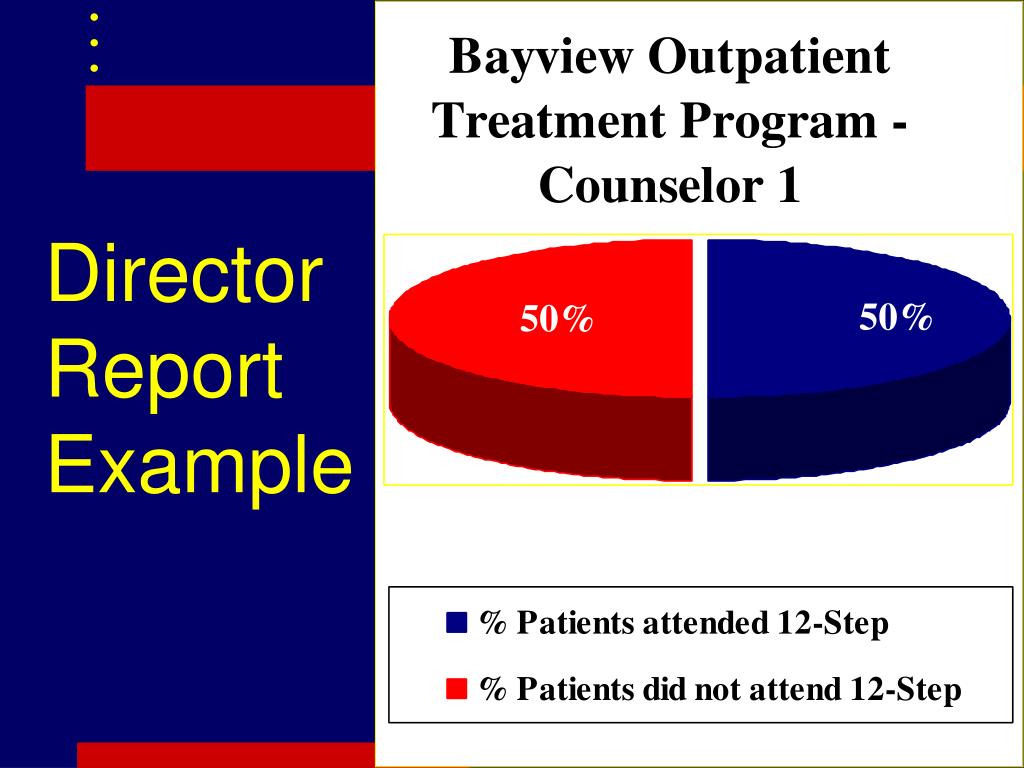 Director Report Example

Bayview Outpatient Treatment Program - Counselor 1

50%

50%

% Patients attended 12-Step

% Patients did not attend 12-Step